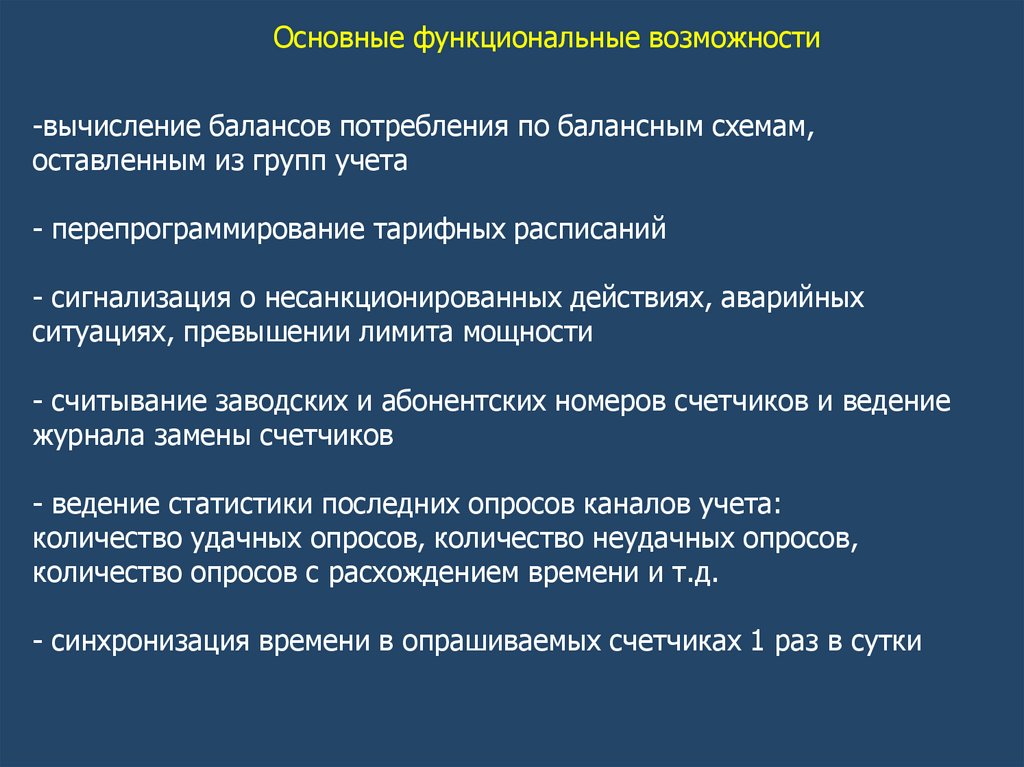 Основные функциональные возможности

-вычисление балансов потребления по балансным схемам, оставленным из групп учета

- перепрограммирование тарифных расписаний

- сигнализация о несанкционированных действиях, аварийных ситуациях, превышении лимита мощности

- считывание заводских и абонентских номеров счетчиков и ведение журнала замены счетчиков

- ведение статистики последних опросов каналов учета: количество удачных опросов, количество неудачных опросов, количество опросов с расхождением времени и т.д.

- синхронизация времени в опрашиваемых счетчиках 1 раз в сутки